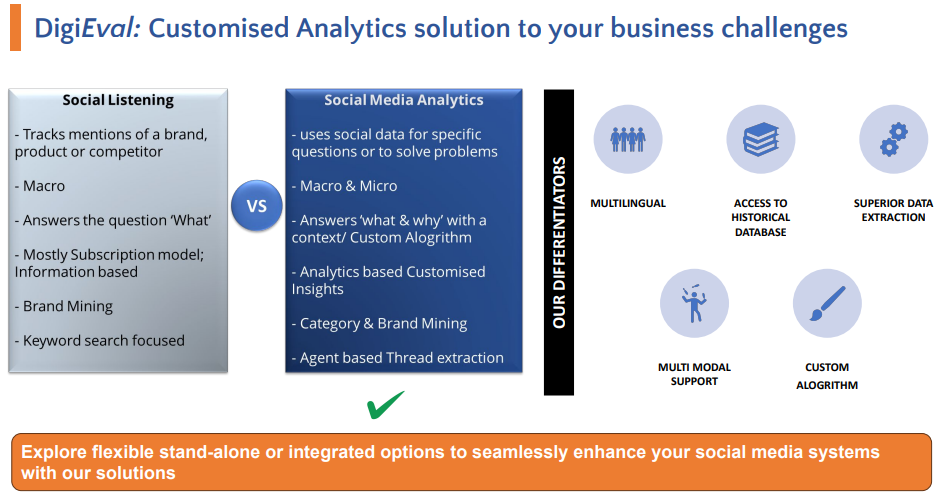 DigiEval: Customised Analytics solution to your business challenges

Social Listening

- Tracks mentions of a brand, product or competitor

- Macro

- Answers the question 'What'

- Mostly Subscription model; Information based

- Brand Mining

- Keyword search focused

VS

Social Media Analytics

- uses social data for specific questions or to solve problems

- Macro & Micro

- Answers 'what & why' with a context/ Custom Alogrithm

- Analytics based Customised Insights

- Category & Brand Mining

- Agent based Thread extraction

OUR DIFFERENTIATORS

MULTILINGUAL

ACCESS TO HISTORICAL DATABASE

SUPERIOR DATA EXTRACTION

MULTI MODAL SUPPORT

CUSTOM ALOGRITHM

Explore flexible stand-alone or integrated options to seamlessly enhance your social media systems with our solutions